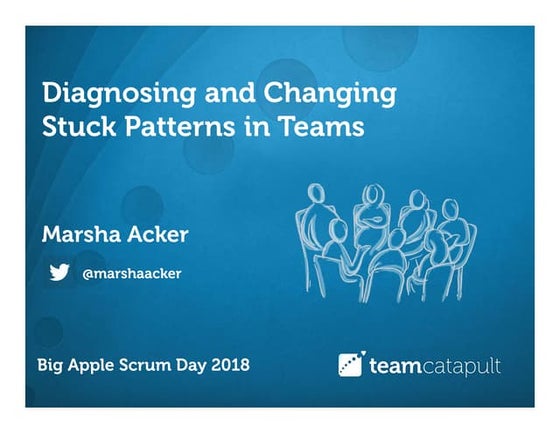 Diagnosing and Changing Stuck Patterns in Teams

Marsha Acker

@marshaacker

Big Apple Scrum Day 2018

teamcatapult